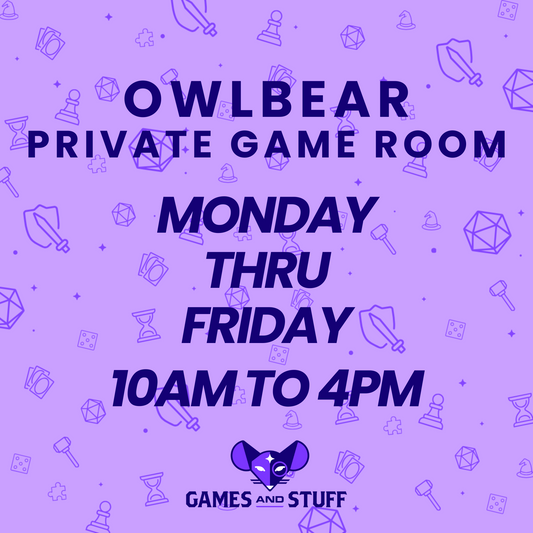 OWLBEAR
PRIVATE GAME ROOM

MONDAY
THRU
FRIDAY
10AM TO 4PM

GAMES AND STUFF